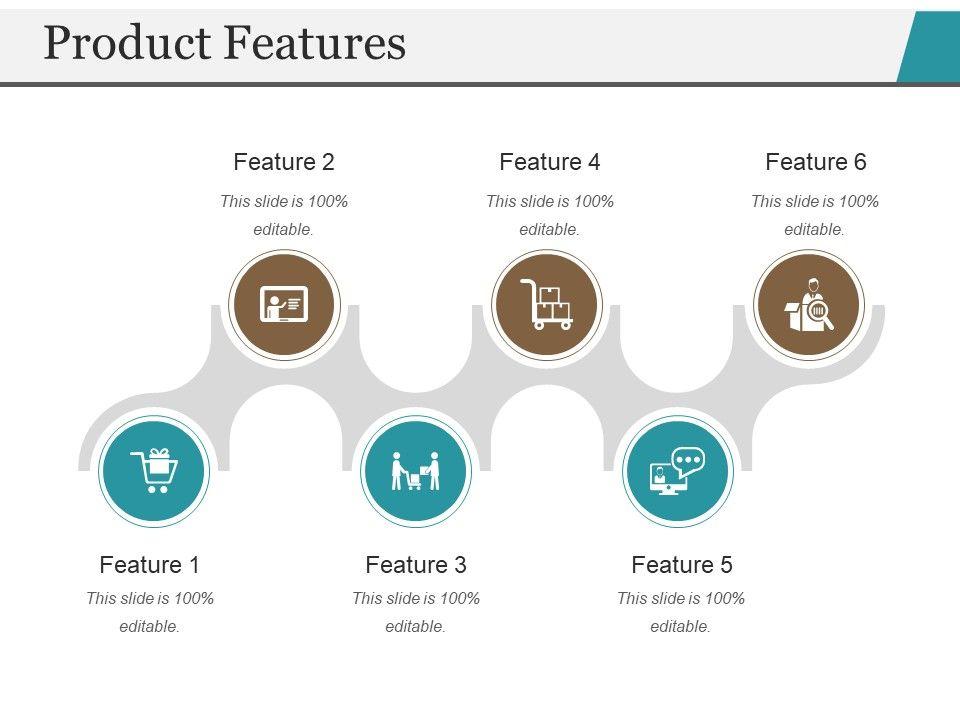 Product Features

Feature 2

This slide is 100% editable.

Feature 4

This slide is 100% editable.

Feature 6

This slide is 100% editable.

Feature 1

This slide is 100% editable.

Feature 3

This slide is 100% editable.

Feature 5

This slide is 100% editable.